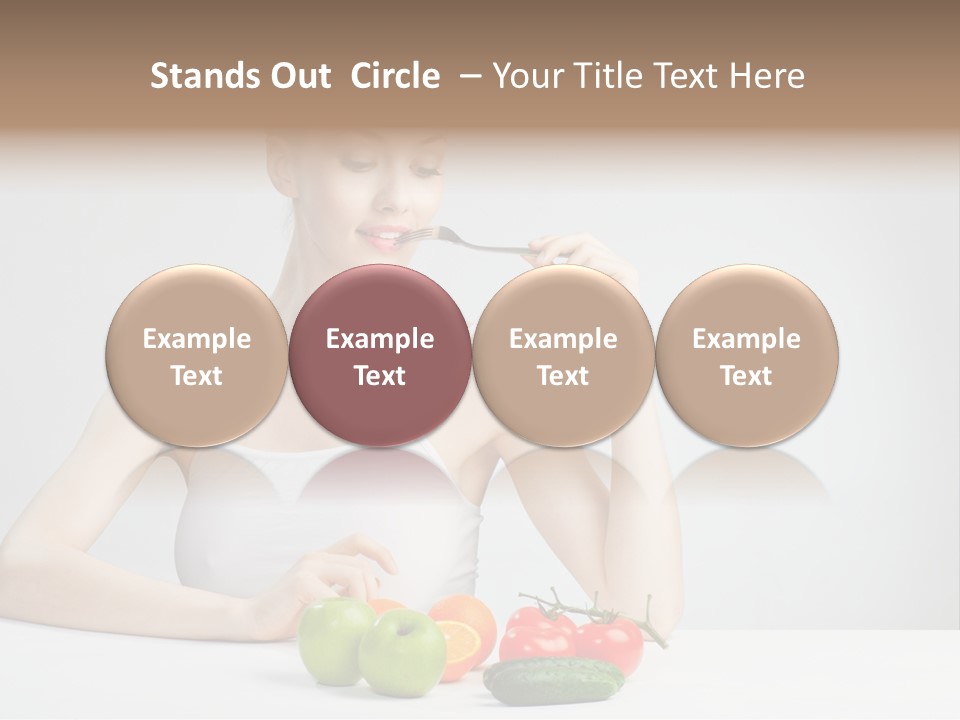 Stands Out Circle – Your Title Text Here

Example Text

Example Text

Example Text

Example Text